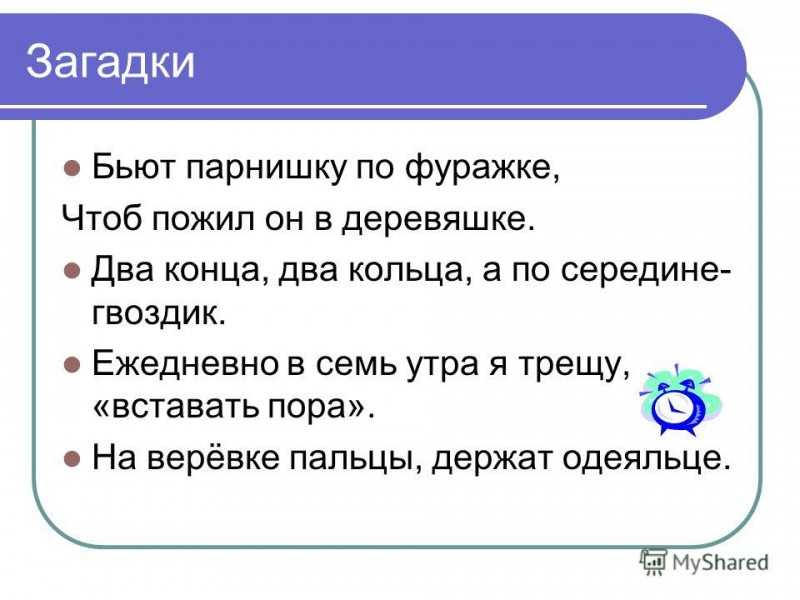 Загадки

Бьют парнишку по фуражке,

Чтоб пожил он в деревяшке.

Два конца, два кольца, а по середине-гвоздик.

Ежедневно в семь утра я трещу, «вставать пора».

На верёвке пальцы, держат одеяльце.

MyShared